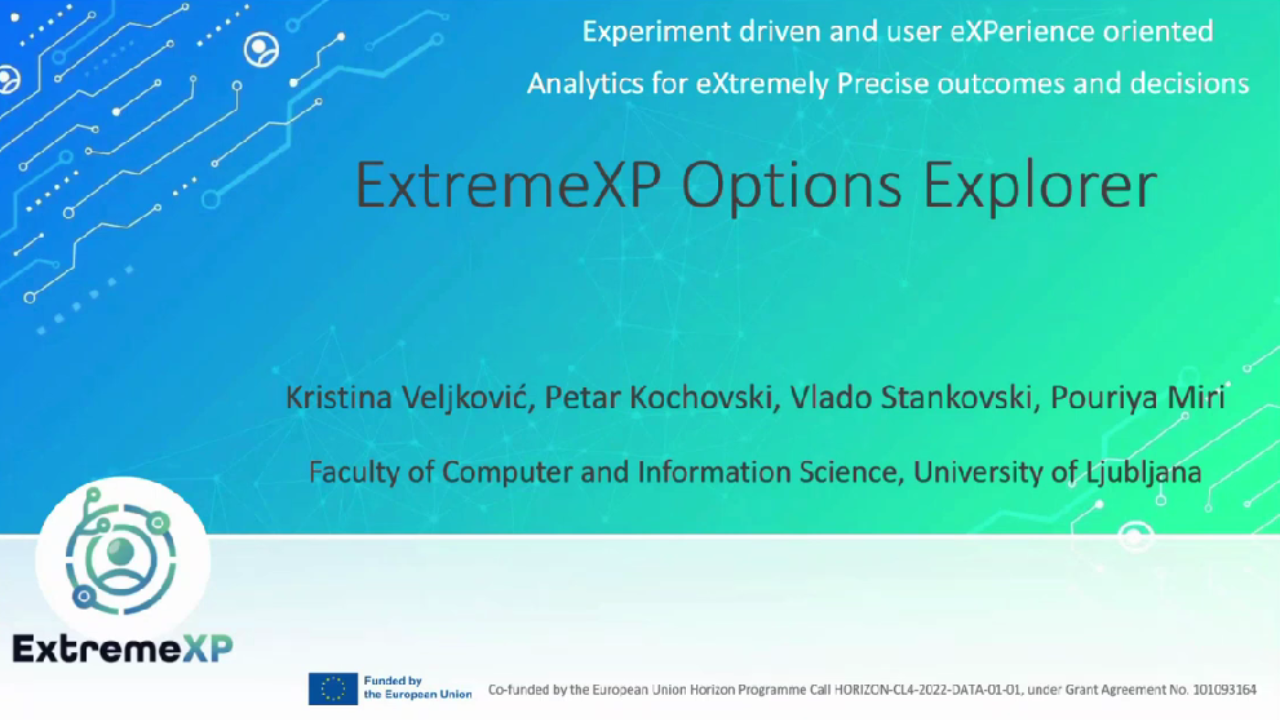 Experiment driven and user eXPerience oriented
Analytics for eXtremely Precise outcomes and decisions

ExtremeXP Options Explorer

Kristina Veljković, Petar Kochovski, Vlado Stankovski, Pouriya Miri

Faculty of Computer and Information Science, University of Ljubljana

ExtremeXP

Funded by the European Union

Co-funded by the European Union Horizon Programme Call HORIZON-CL4-2022-DATA-01-01, under Grant Agreement No. 101093164